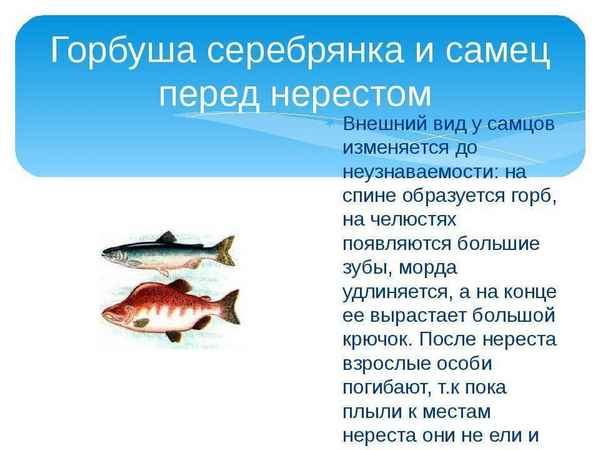 Горбуша серебрянка и самец перед нерестом

Внешний вид у самцов изменяется до неузнаваемости: на спине образуется горб, на челюстях появляются большие зубы, морда удлиняется, а на конце ее вырастает большой крючок. После нереста взрослые особи погибают, т.к пока плыли к местам нереста они не ели и